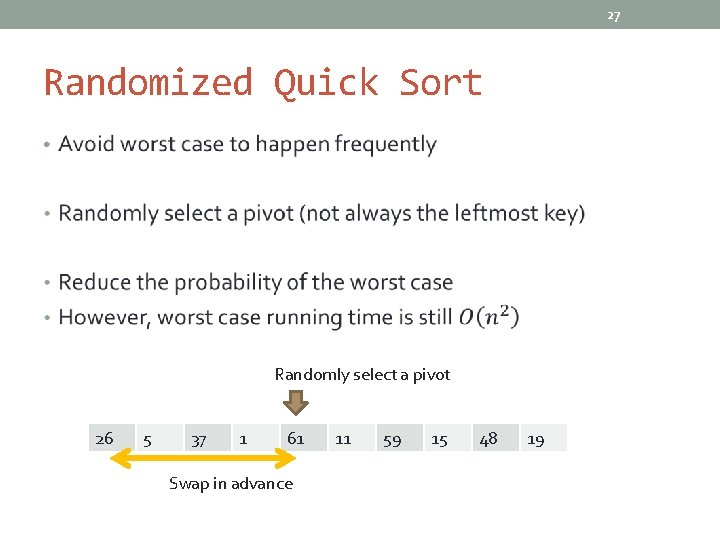 27

Randomized Quick Sort

• Avoid worst case to happen frequently

• Randomly select a pivot (not always the leftmost key)

• Reduce the probability of the worst case
• However, worst case running time is still $O(n^2)$

Randomly select a pivot

| 26 | 5 | 37 | 1 | 61 | 11 | 59 | 15 | 48 | 19 |
|---|---|---|---|---|---|---|---|---|---|

Swap in advance